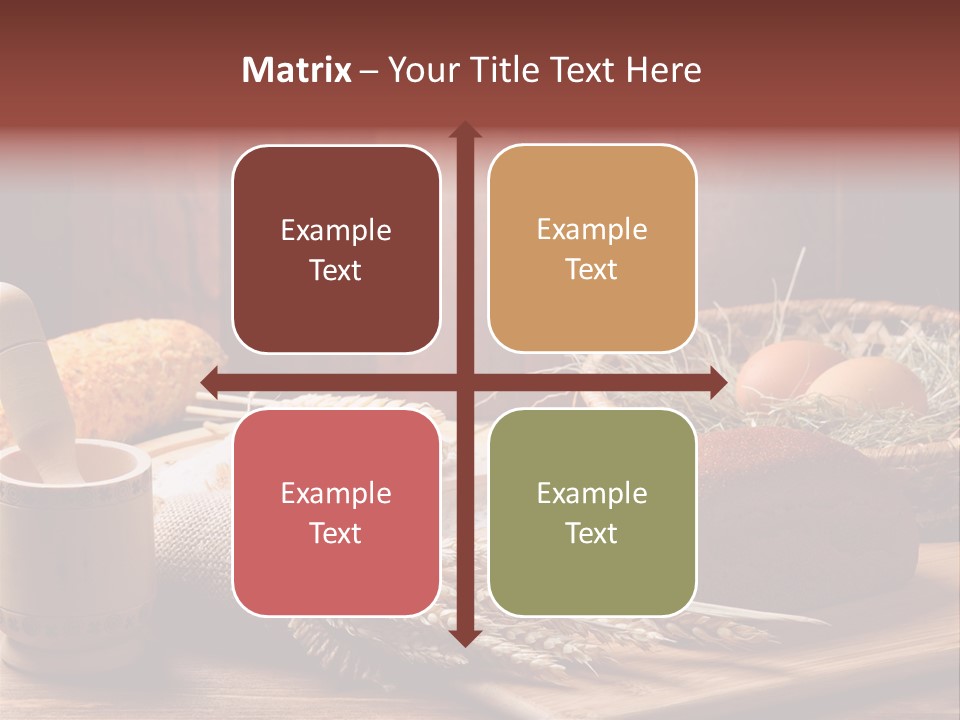 Matrix – Your Title Text Here

Example Text

Example Text

Example Text

Example Text